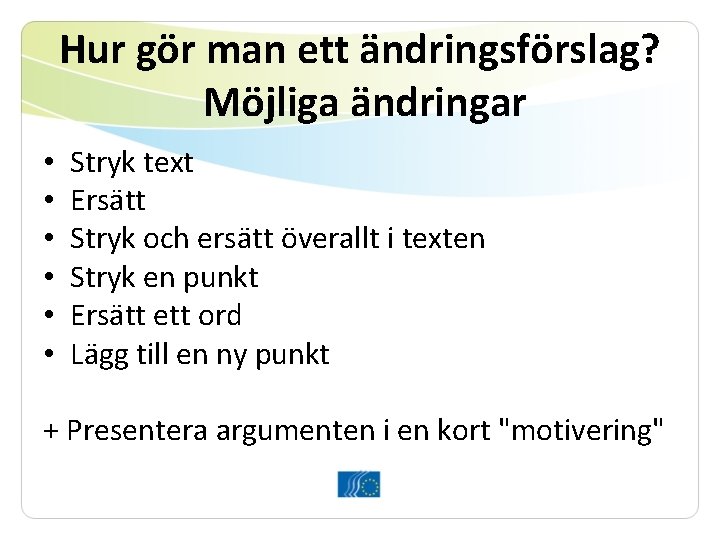 Hur gör man ett ändringsförslag?
Möjliga ändringar

• Stryk text
• Ersätt
• Stryk och ersätt överallt i texten
• Stryk en punkt
• Ersätt ett ord
• Lägg till en ny punkt

+ Presentera argumenten i en kort "motivering"